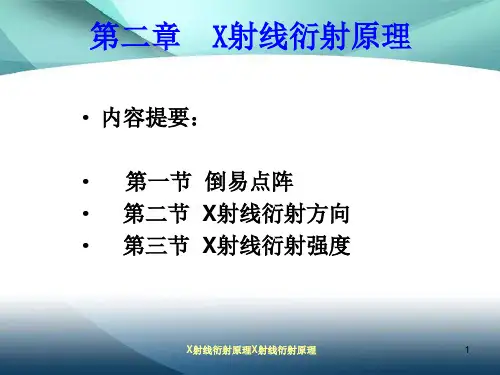 第二章　X射线衍射原理

• 内容提要：

• 第一节 倒易点阵
• 第二节 X射线衍射方向
• 第三节 X射线衍射强度

X射线衍射原理X射线衍射原理

1